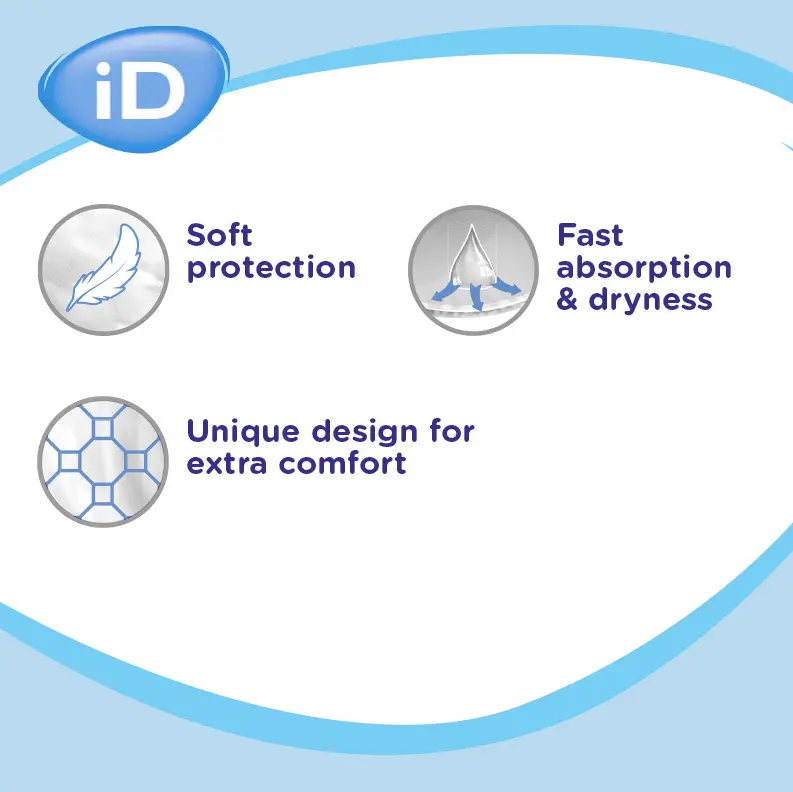 iD

Soft protection

Fast absorption & dryness

Unique design for extra comfort